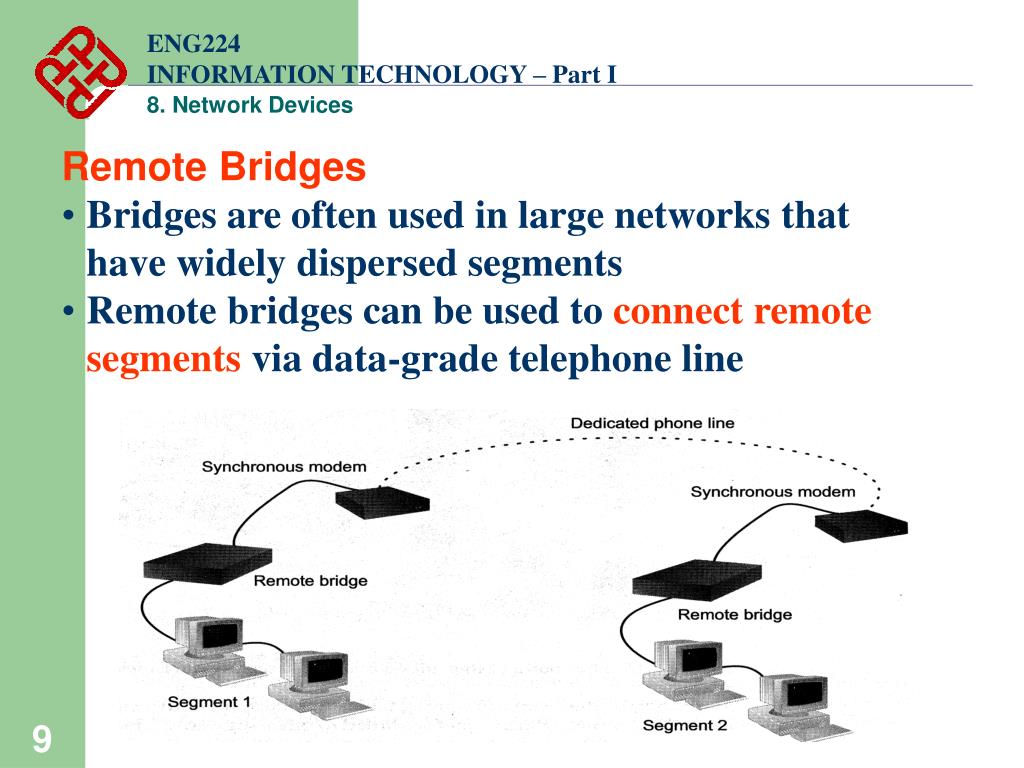 ENG224
INFORMATION TECHNOLOGY – Part I
8. Network Devices

Remote Bridges

• Bridges are often used in large networks that have widely dispersed segments
• Remote bridges can be used to connect remote segments via data-grade telephone line

Dedicated phone line
Synchronous modem
Synchronous modem
Remote bridge
Remote bridge
Segment 1
Segment 2

9